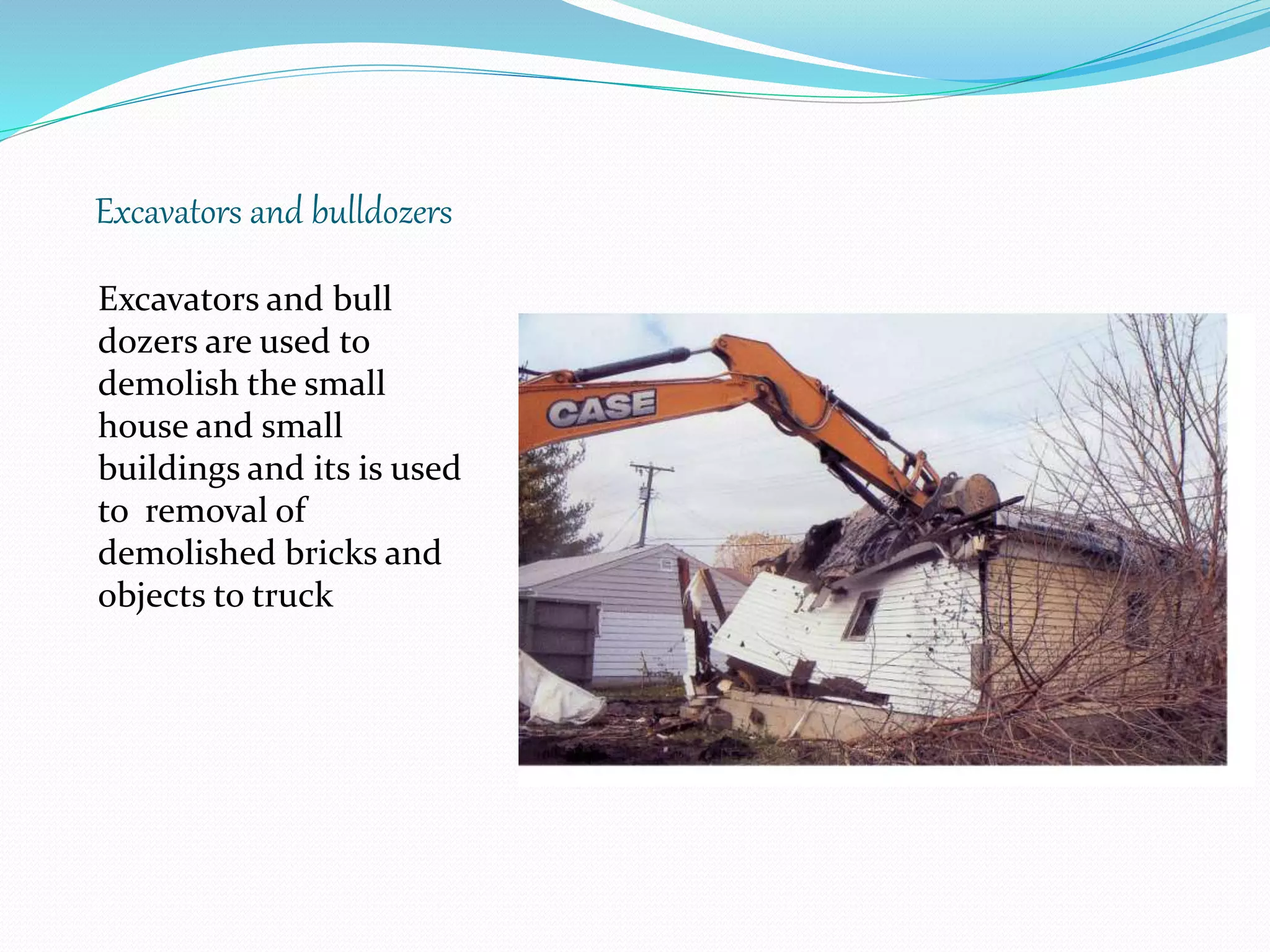 Excavators and bulldozers

Excavators and bull dozers are used to demolish the small house and small buildings and its is used to  removal of demolished bricks and objects to truck

CASE